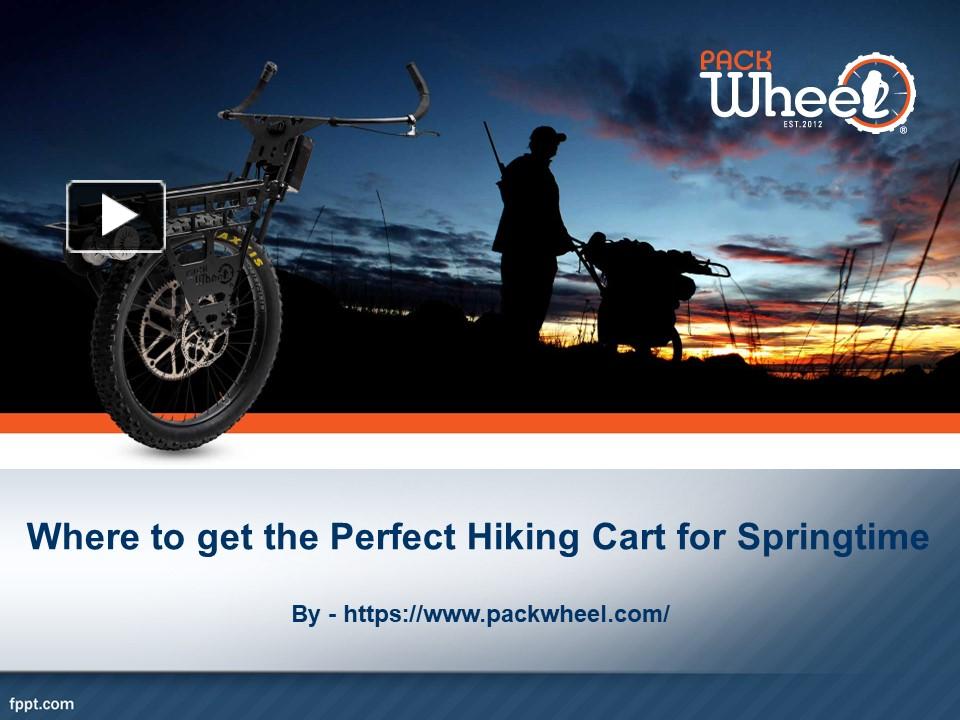 PACK Wheel EST.2012

Where to get the Perfect Hiking Cart for Springtime

By - https://www.packwheel.com/

fppt.com